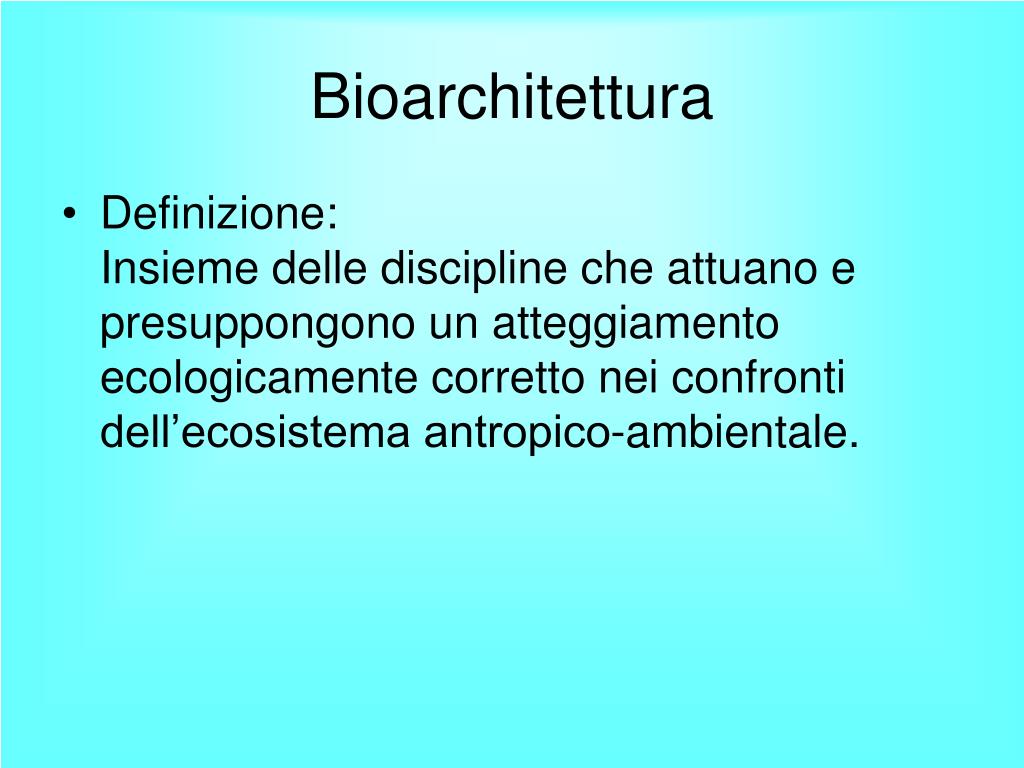 Bioarchitettura

• Definizione:
Insieme delle discipline che attuano e presuppongono un atteggiamento ecologicamente corretto nei confronti dell’ecosistema antropico-ambientale.